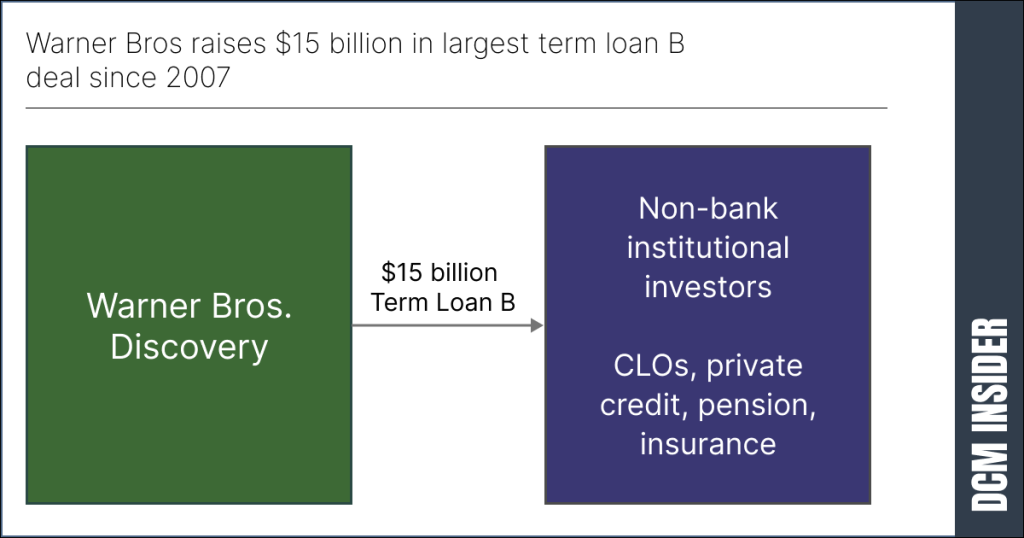 Warner Bros raises \$15 billion in largest term loan B deal since 2007

Warner Bros. Discovery

\$15 billion
Term Loan B

Non-bank institutional investors

CLOs, private credit, pension, insurance

DCM INSIDER